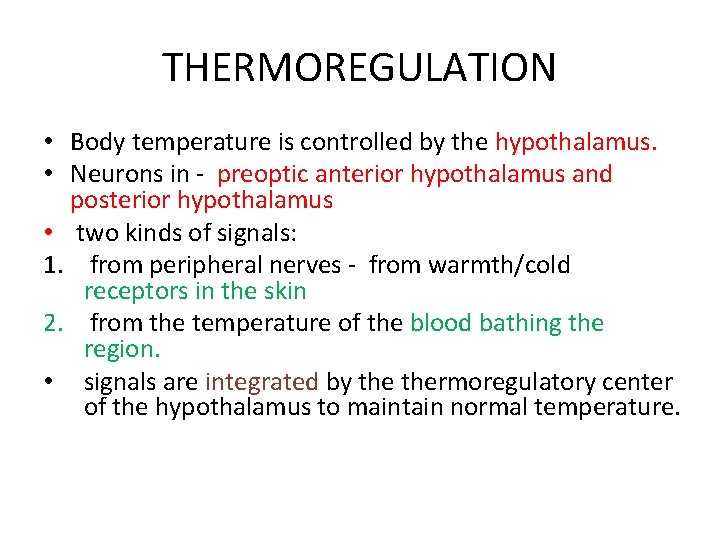 THERMOREGULATION

• Body temperature is controlled by the hypothalamus.
• Neurons in - preoptic anterior hypothalamus and posterior hypothalamus
• two kinds of signals:
1. from peripheral nerves - from warmth/cold receptors in the skin
2. from the temperature of the blood bathing the region.
• signals are integrated by the thermoregulatory center of the hypothalamus to maintain normal temperature.